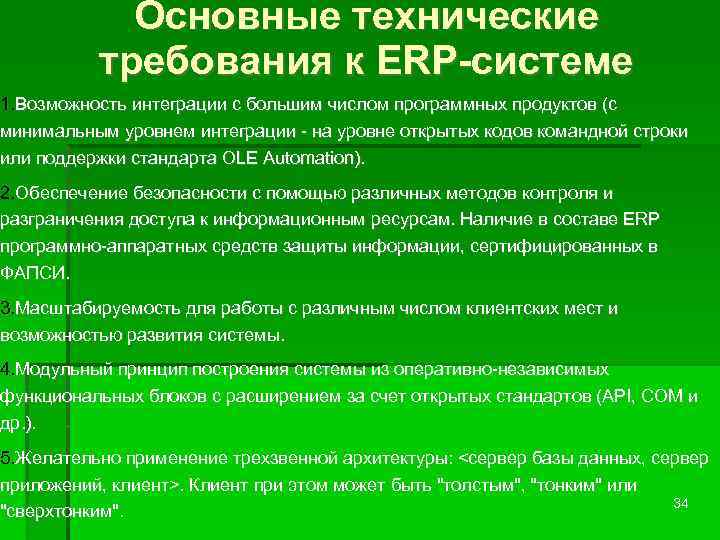 Основные технические требования к ERP-системе

1.Возможность интеграции с большим числом программных продуктов (с минимальным уровнем интеграции - на уровне открытых кодов командной строки или поддержки стандарта OLE Automation).

2.Обеспечение безопасности с помощью различных методов контроля и разграничения доступа к информационным ресурсам. Наличие в составе ERP программно-аппаратных средств защиты информации, сертифицированных в ФАПСИ.

3.Масштабируемость для работы с различным числом клиентских мест и возможностью развития системы.

4.Модульный принцип построения системы из оперативно-независимых функциональных блоков с расширением за счет открытых стандартов (API, COM и др.).

5.Желательно применение трехзвенной архитектуры: <сервер базы данных, сервер приложений, клиент>. Клиент при этом может быть "толстым", "тонким" или "сверхтонким".

34